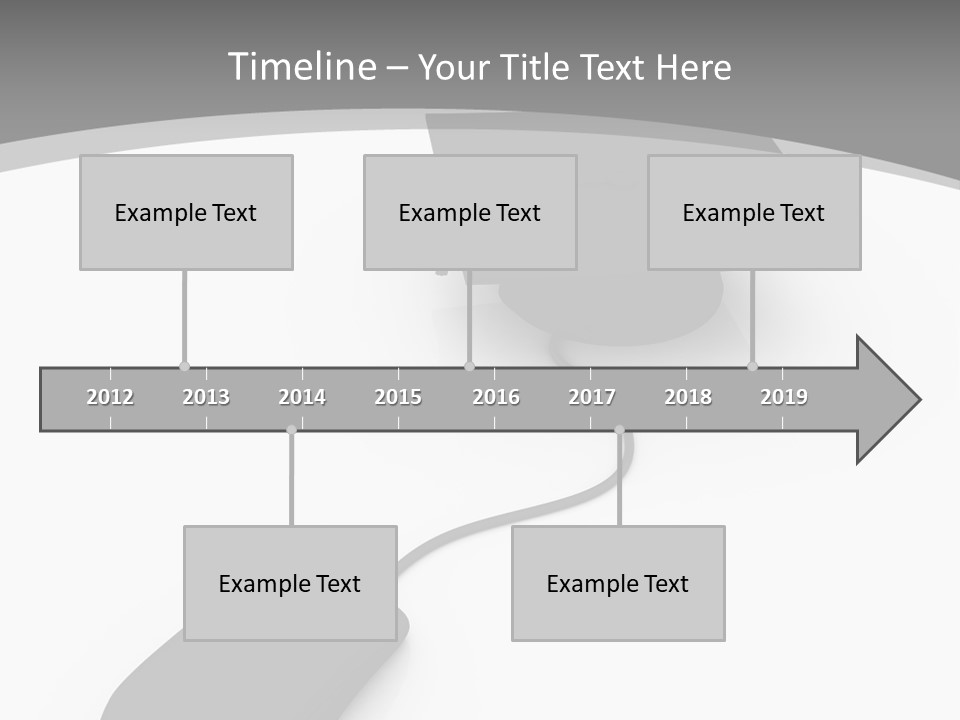 Timeline – Your Title Text Here

Example Text

Example Text

Example Text

2012 2013 2014 2015 2016 2017 2018 2019

Example Text

Example Text